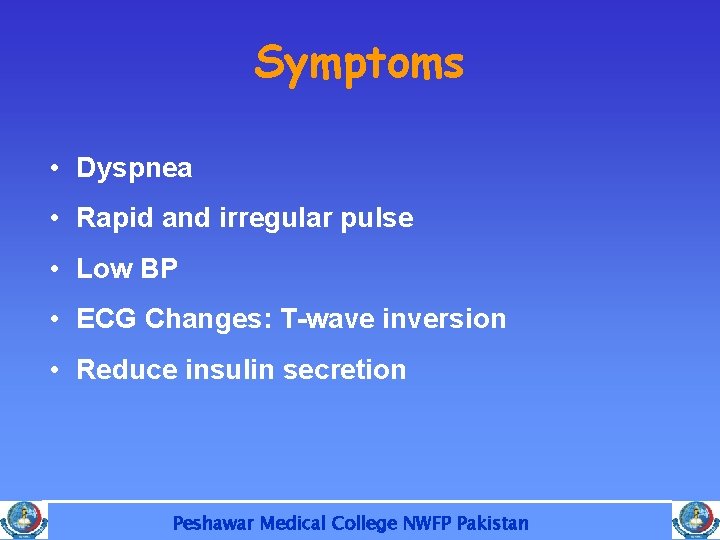 Symptoms

• Dyspnea
• Rapid and irregular pulse
• Low BP
• ECG Changes: T-wave inversion
• Reduce insulin secretion

Peshawar Medical College NWFP Pakistan